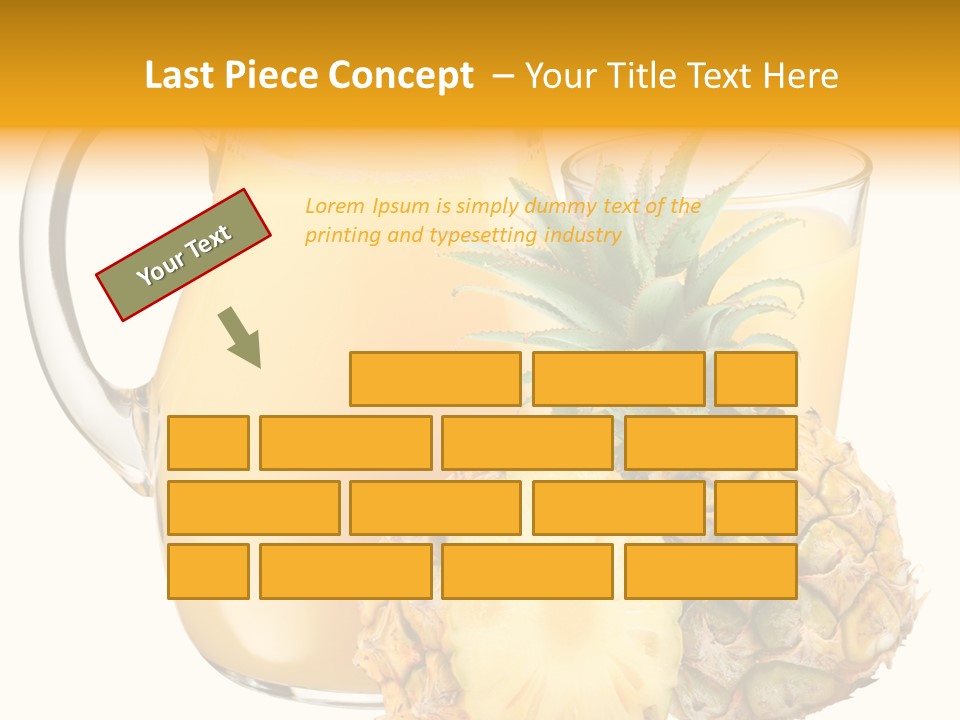 Last Piece Concept – Your Title Text Here

Your Text

Lorem Ipsum is simply dummy text of the printing and typesetting industry